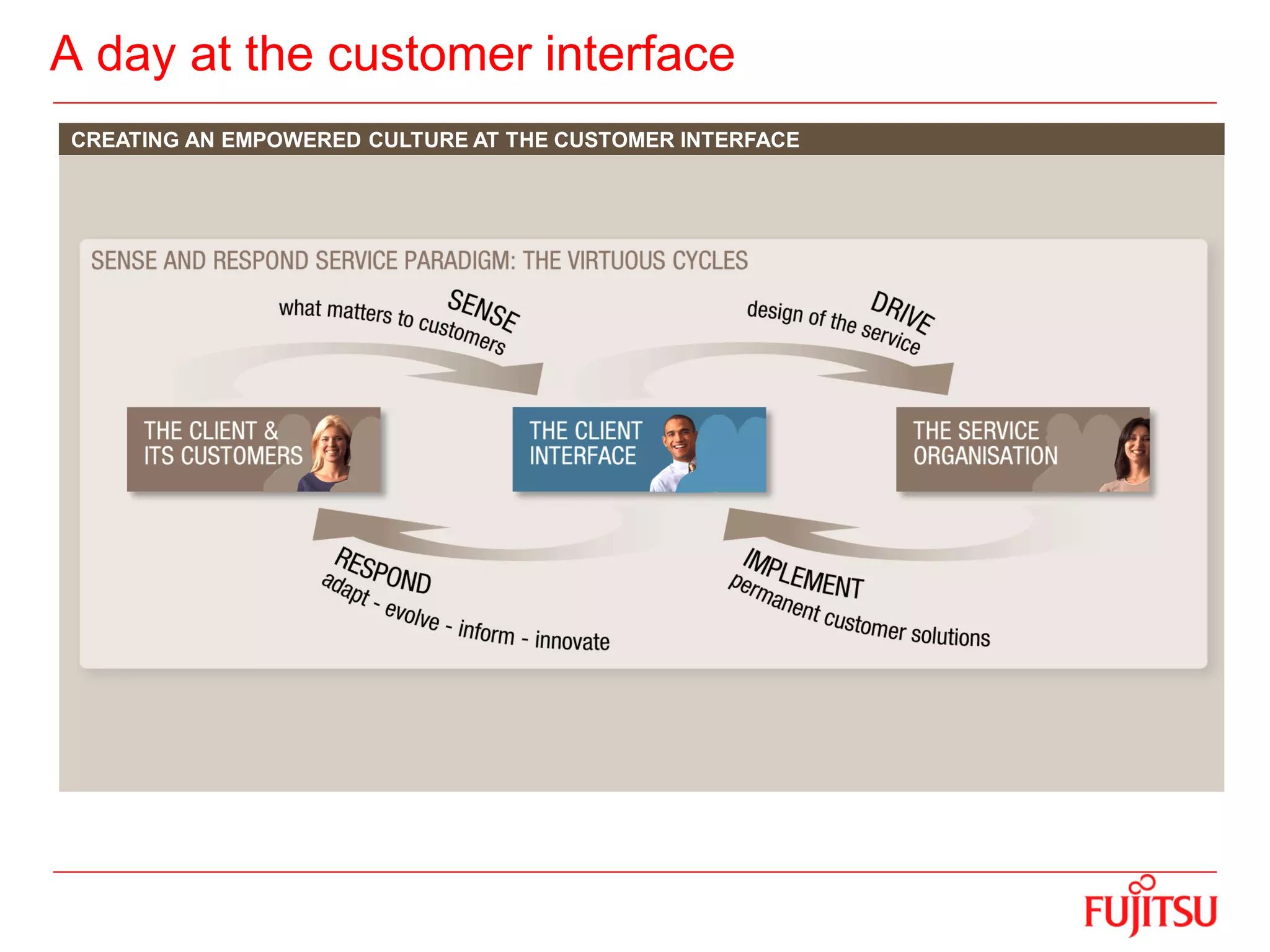 A day at the customer interface

CREATING AN EMPOWERED CULTURE AT THE CUSTOMER INTERFACE

SENSE AND RESPOND SERVICE PARADIGM: THE VIRTUOUS CYCLES

SENSE
what matters to customers

DRIVE
design of the service

THE CLIENT & ITS CUSTOMERS

THE CLIENT INTERFACE

THE SERVICE ORGANISATION

RESPOND
adapt - evolve - inform - innovate

IMPLEMENT
permanent customer solutions

FUJITSU